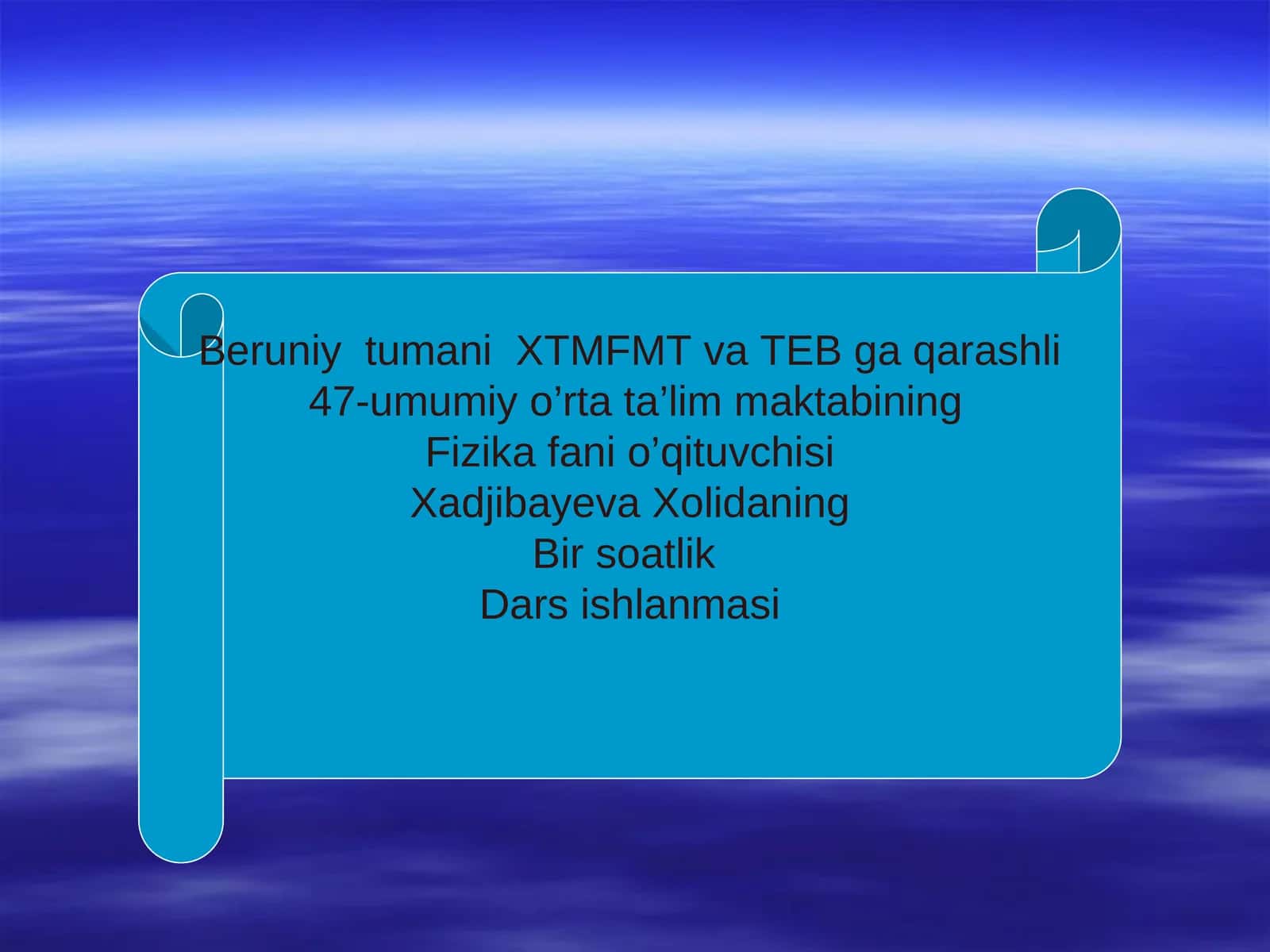 Beruniy tumani XTMFMT va TEB ga qarashli
47-umumiy o’rta ta’lim maktabining
Fizika fani o’qituvchisi
Xadjibayeva Xolidaning
Bir soatlik
Dars ishlanmasi